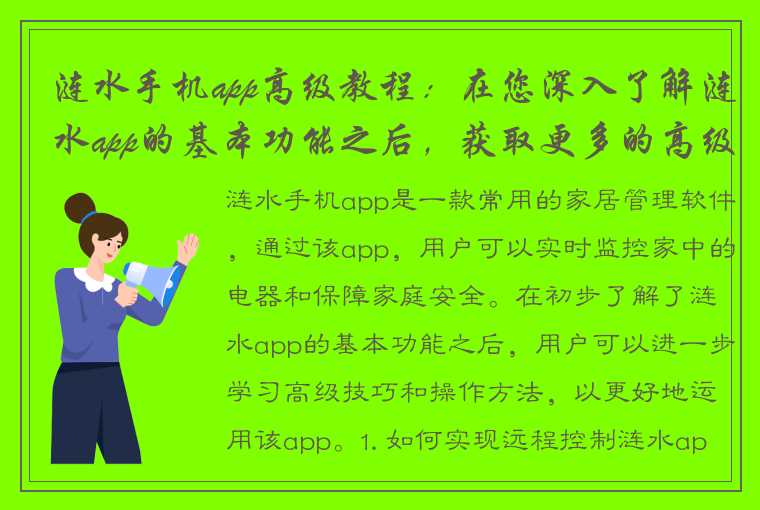 涟水手机app高级教程：在您深入了解涟水app的基本功能之后，获取更多的高级

涟水手机app是一款常用的家居管理软件，通过该app，用户可以实时监控家中的电器和保障家庭安全。在初步了解了涟水app的基本功能之后，用户可以进一步学习高级技巧和操作方法，以更好地运用该app。1. 如何实现远程控制涟水ap